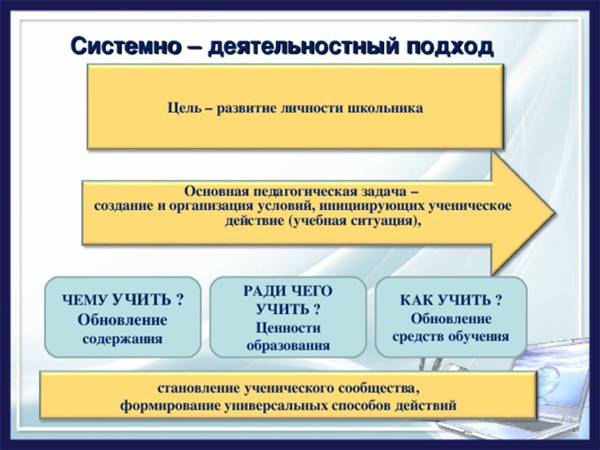 Системно – деятельностный подход

Цель – развитие личности школьника

Основная педагогическая задача – создание и организация условий, инициирующих ученическое действие (учебная ситуация),

ЧЕМУ УЧИТЬ ?
Обновление содержания

РАДИ ЧЕГО УЧИТЬ ?
Ценности образования

КАК УЧИТЬ ?
Обновление средств обучения

становление ученического сообщества,
формирование универсальных способов действий